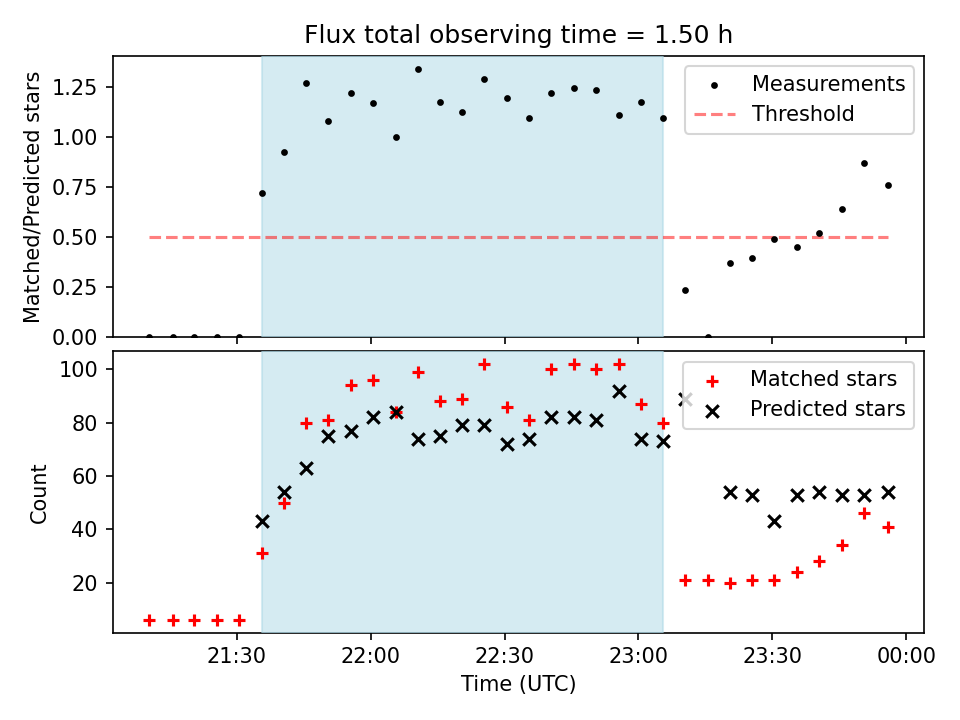 Flux total observing time = 1.50 h

Matched/Predicted stars

1.25
1.00
0.75
0.50
0.25
0.00

Measurements
Threshold

Count

100
80
60
40
20

Matched stars
Predicted stars

21:30
22:00
22:30
23:00
23:30
00:00

Time (UTC)